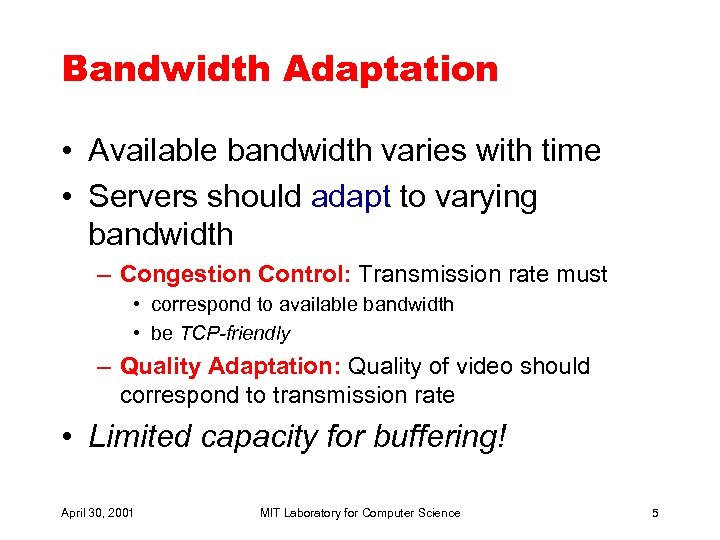 Bandwidth Adaptation

• Available bandwidth varies with time
• Servers should adapt to varying bandwidth
– Congestion Control: Transmission rate must
• correspond to available bandwidth
• be TCP-friendly
– Quality Adaptation: Quality of video should correspond to transmission rate
• Limited capacity for buffering!

April 30, 2001 MIT Laboratory for Computer Science 5